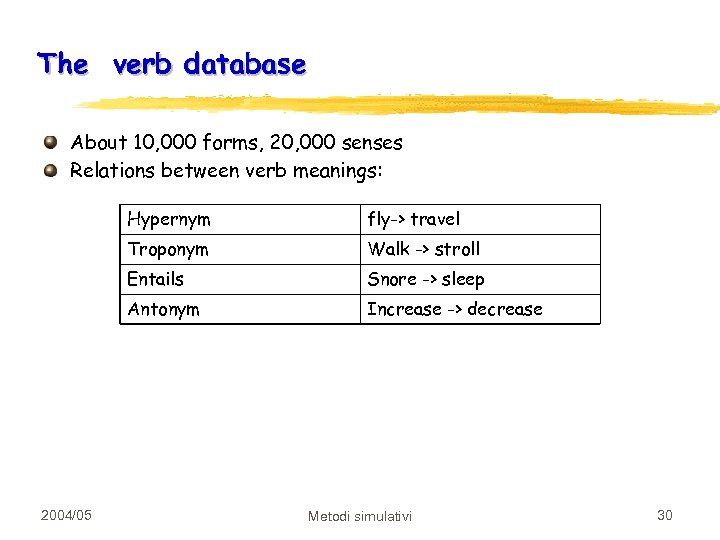 The verb database

About 10,000 forms, 20,000 senses

Relations between verb meanings:

| Hypernym | fly-> travel |
|---|---|
| Troponym | Walk -> stroll |
| Entails | Snore -> sleep |
| Antonym | Increase -> decrease |

2004/05

Metodi simulativi

30